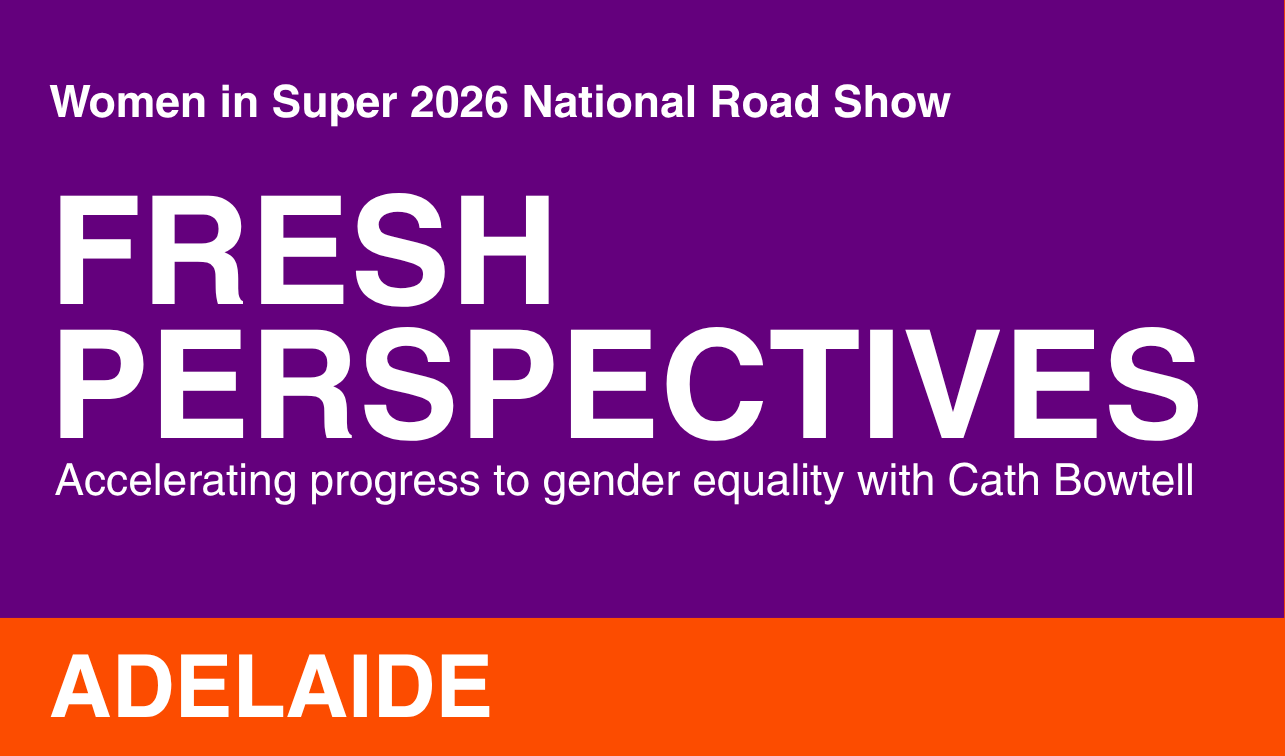 Women in Super 2026 National Road Show

FRESH PERSPECTIVES

Accelerating progress to gender equality with Cath Bowtell

ADELAIDE